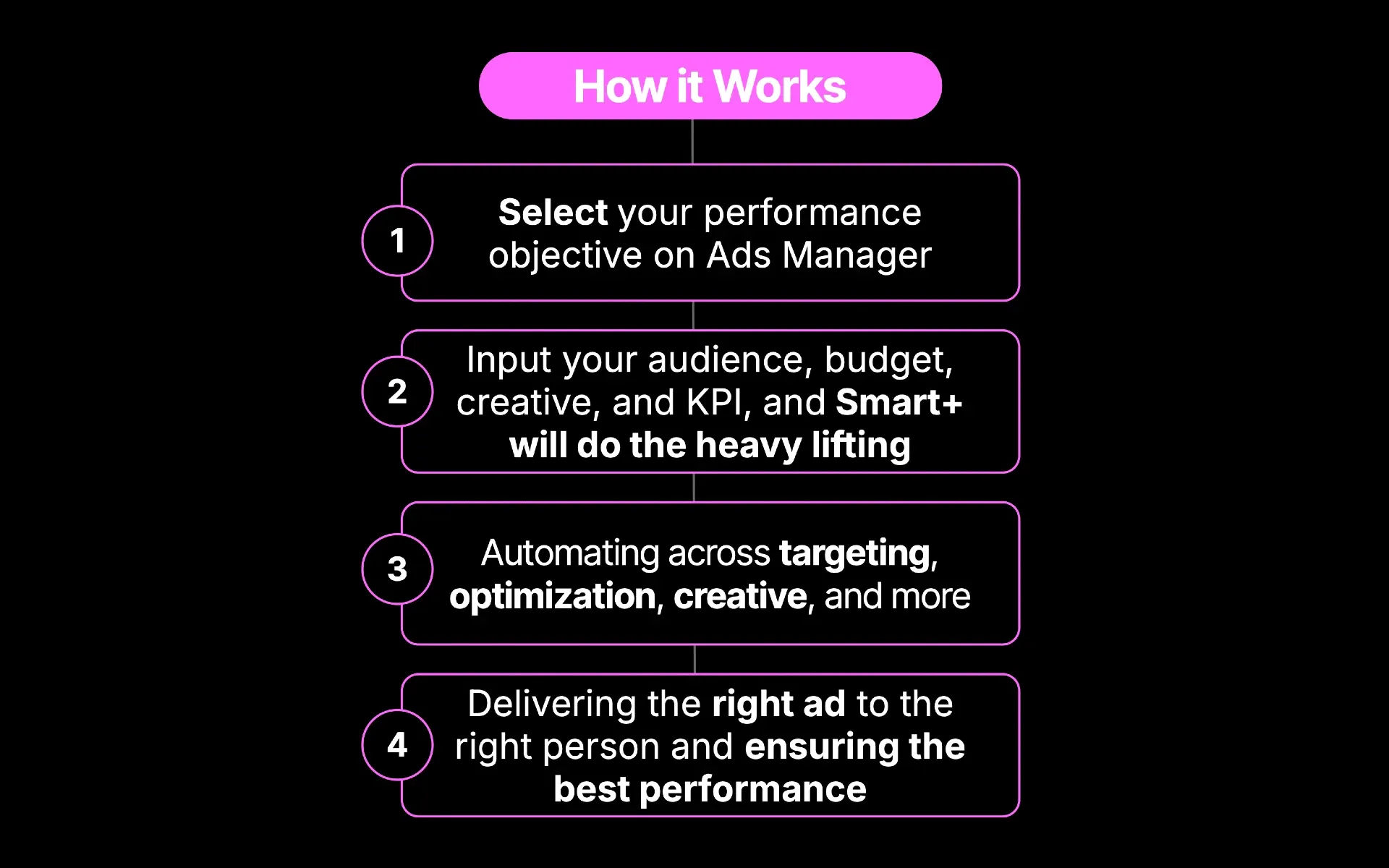 How it Works

1

Select your performance objective on Ads Manager

2

Input your audience, budget, creative, and KPI, and Smart+ will do the heavy lifting

3

Automating across targeting, optimization, creative, and more

4

Delivering the right ad to the right person and ensuring the best performance